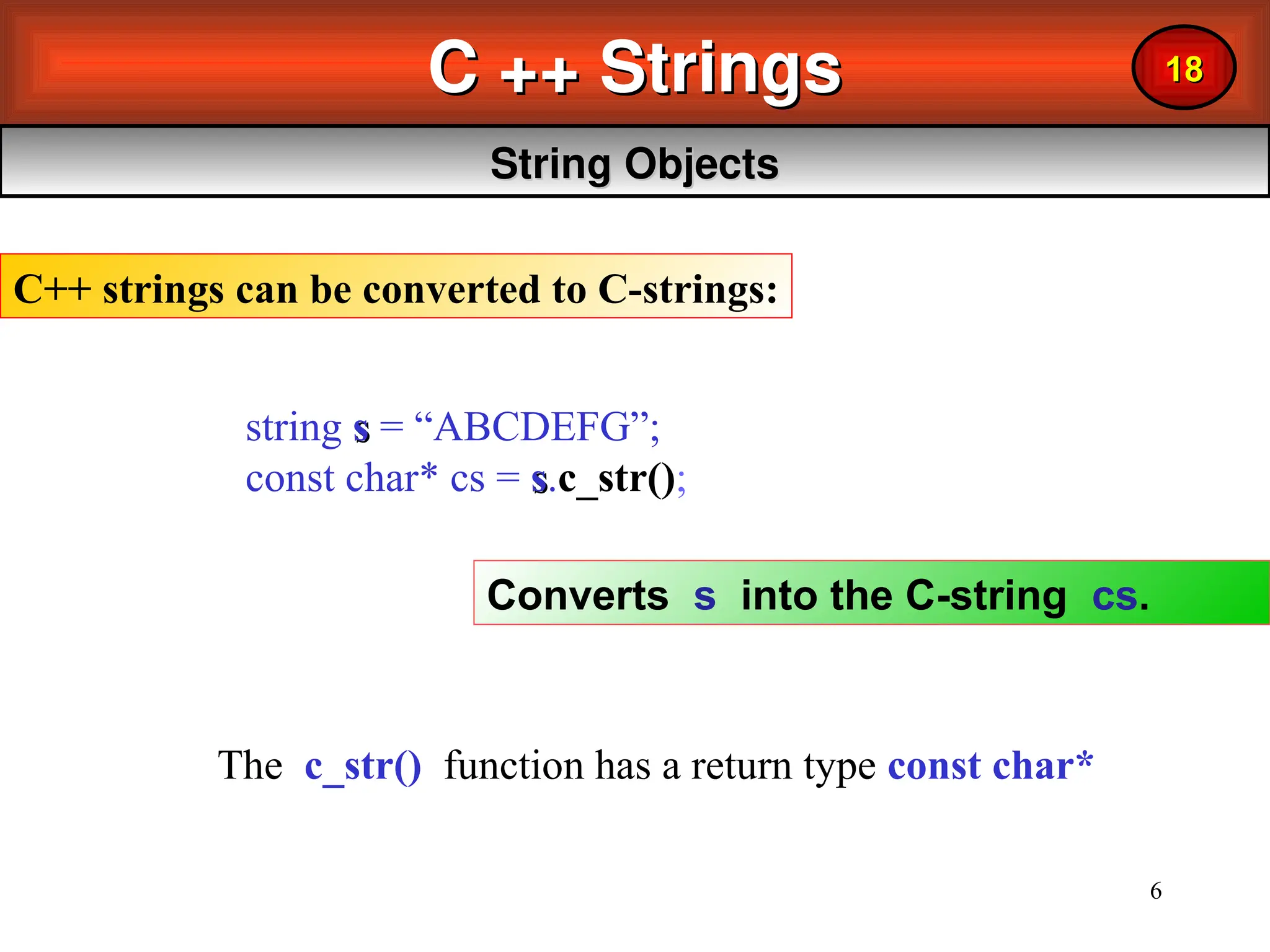 C ++ Strings

18

String Objects

C++ strings can be converted to C-strings:

string s = “ABCDEFG”;
const char* cs = s.c_str();

Converts s into the C-string cs.

The c_str() function has a return type const char*

6